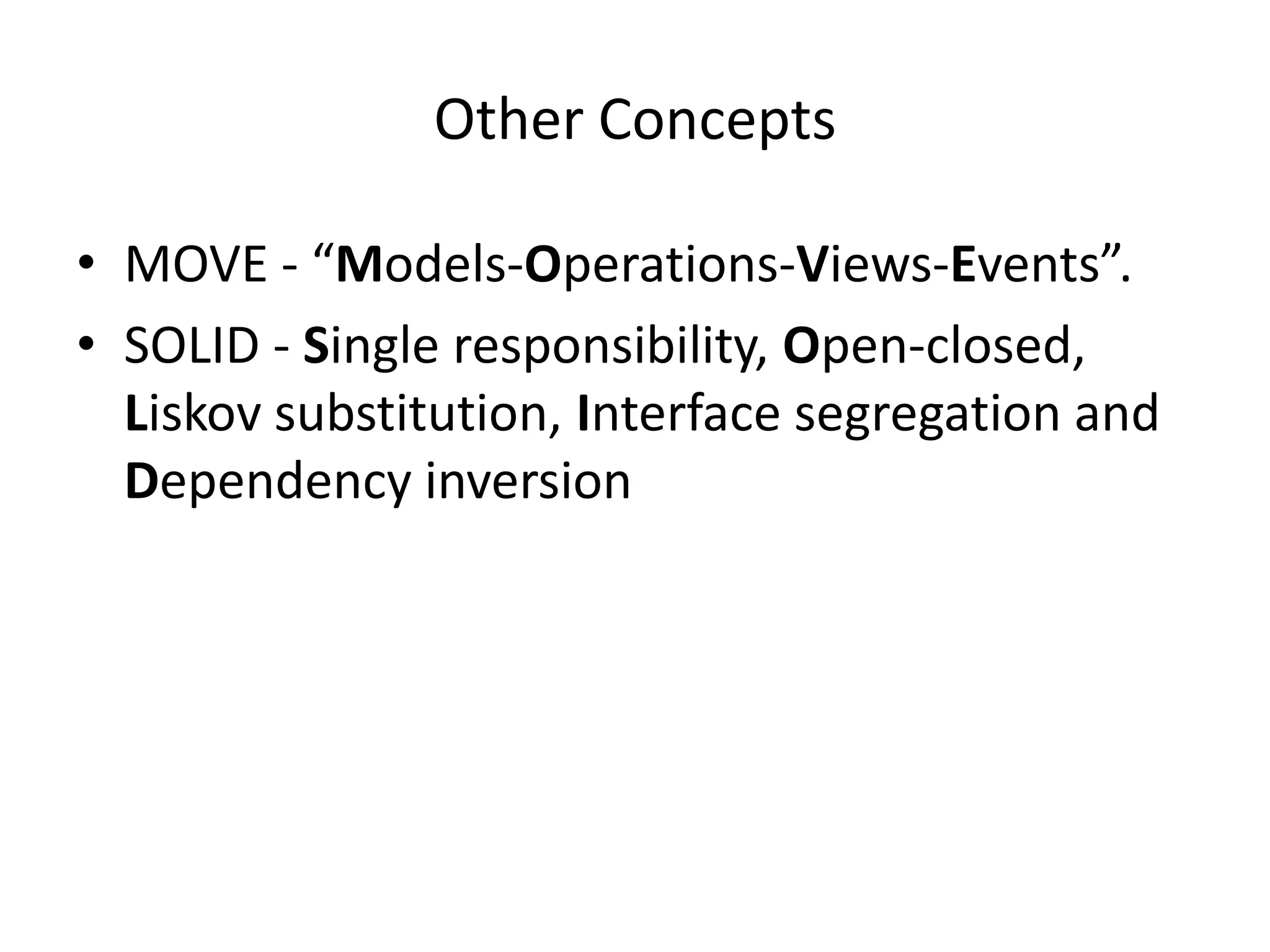 Other Concepts

• MOVE - “Models-Operations-Views-Events”.
• SOLID - Single responsibility, Open-closed, Liskov substitution, Interface segregation and Dependency inversion